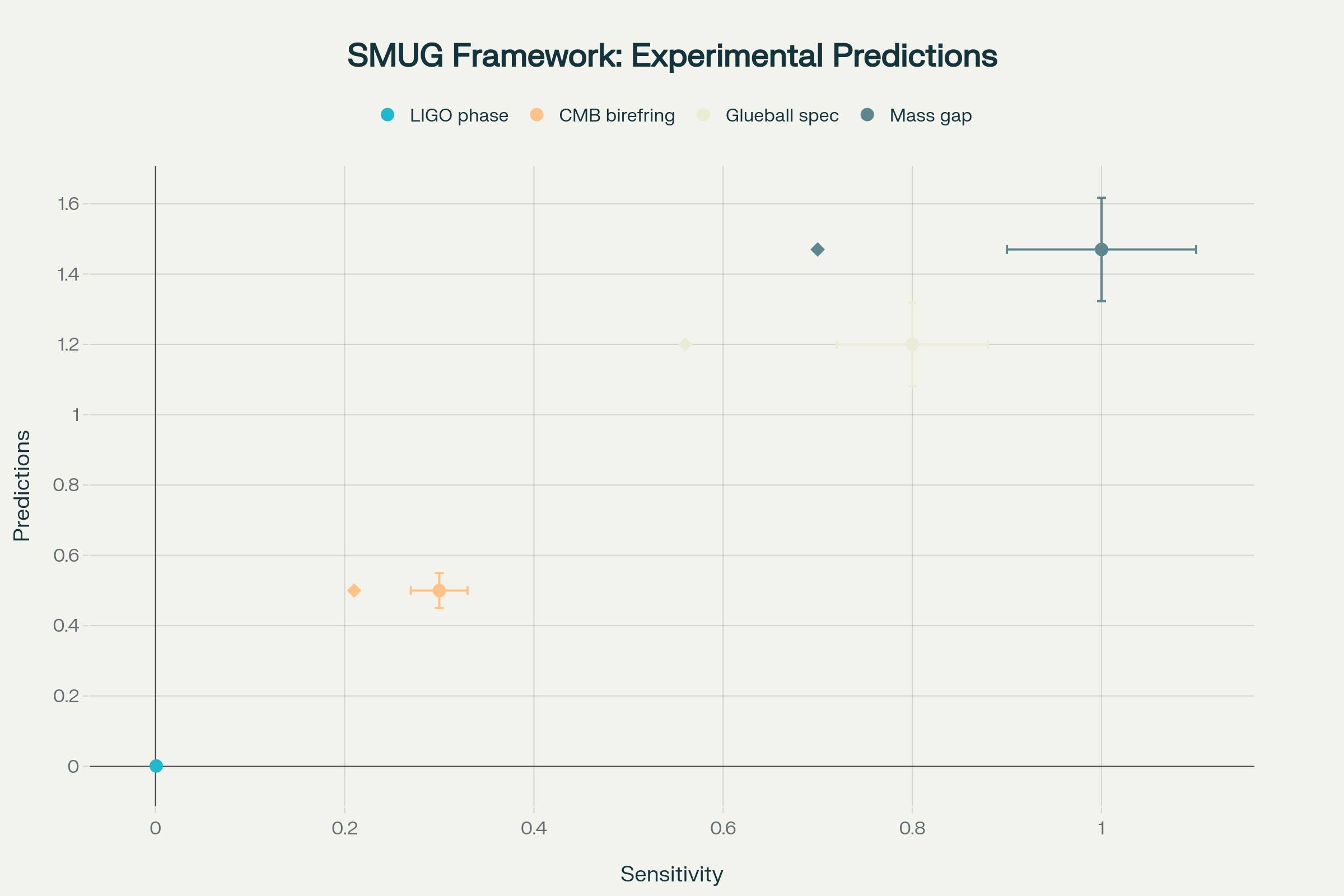 SMUG Framework: Experimental Predictions

LIGO phase
CMB birefring
Glueball spec
Mass gap

Predictions

1.6
1.4
1.2
1
0.8
0.6
0.4
0.2
0

0
0.2
0.4
0.6
0.8
1

Sensitivity